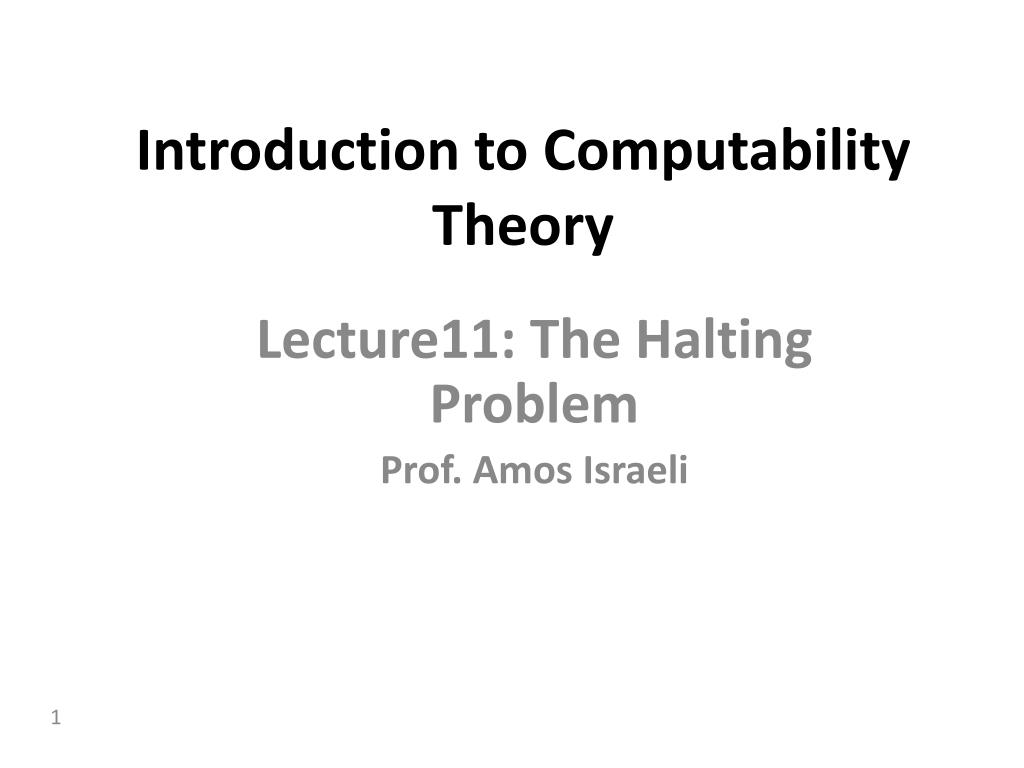 Introduction to Computability Theory

Lecture11: The Halting Problem

Prof. Amos Israeli

1